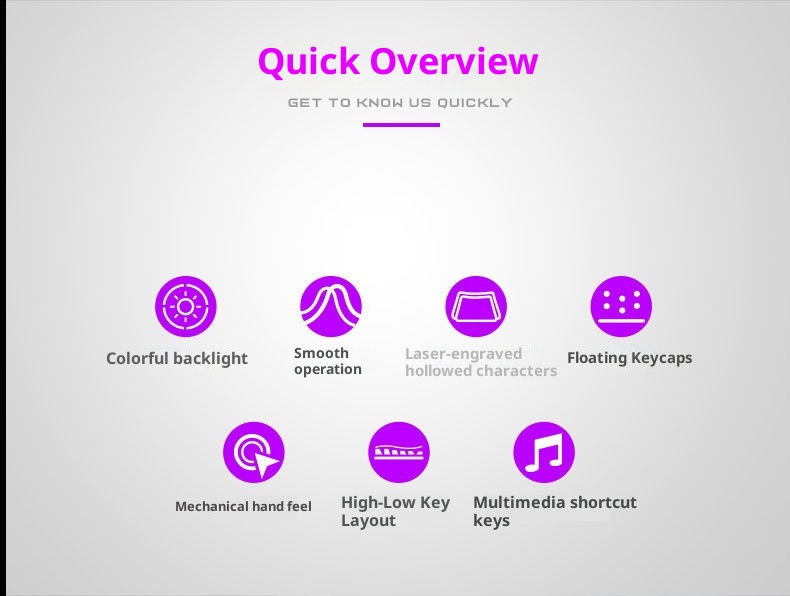 Quick Overview

GET TO KNOW US QUICKLY

Colorful backlight

Smooth operation

Laser-engraved hollowed characters

Floating Keycaps

Mechanical hand feel

High-Low Key Layout

Multimedia shortcut keys